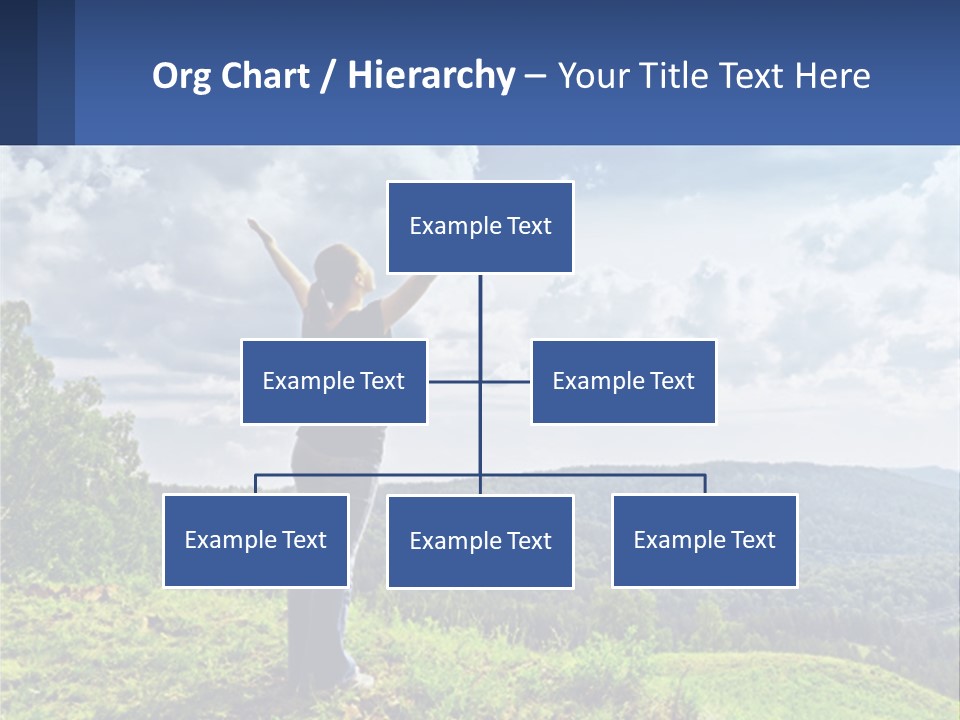 Org Chart / Hierarchy – Your Title Text Here

Example Text

Example Text

Example Text

Example Text

Example Text

Example Text